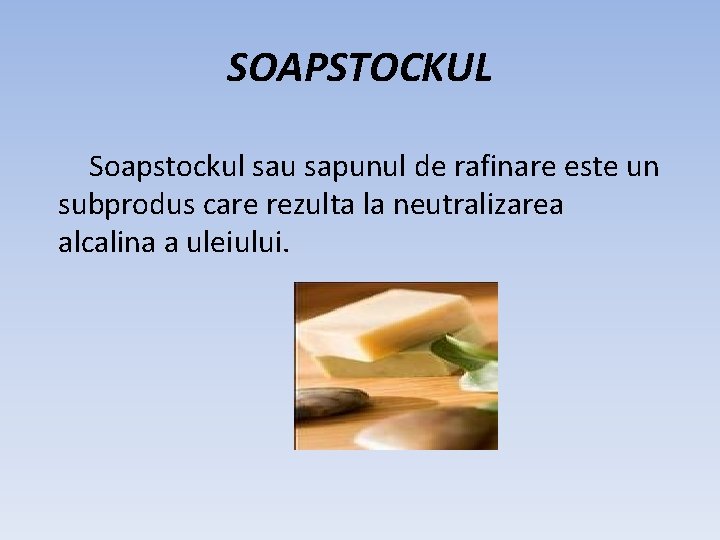 SOAPSTOCKUL

Soapstockul sau sapunul de rafinare este un subprodus care rezulta la neutralizarea alcalina a uleiului.